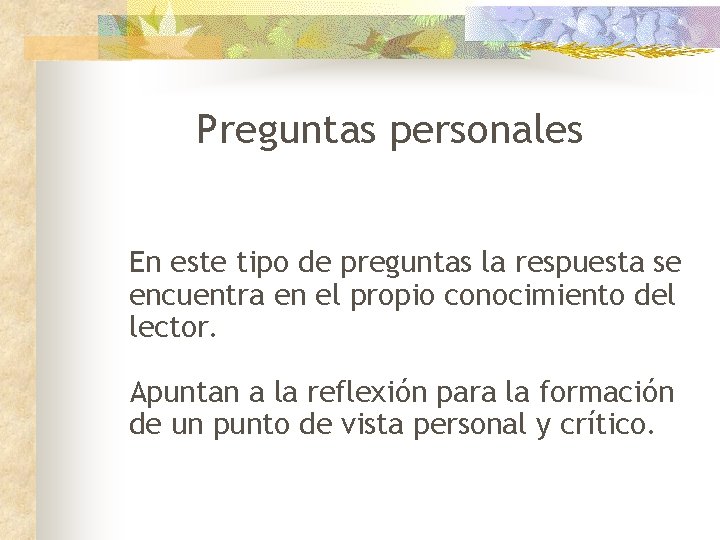 Preguntas personales

En este tipo de preguntas la respuesta se encuentra en el propio conocimiento del lector.

Apuntan a la reflexión para la formación de un punto de vista personal y crítico.